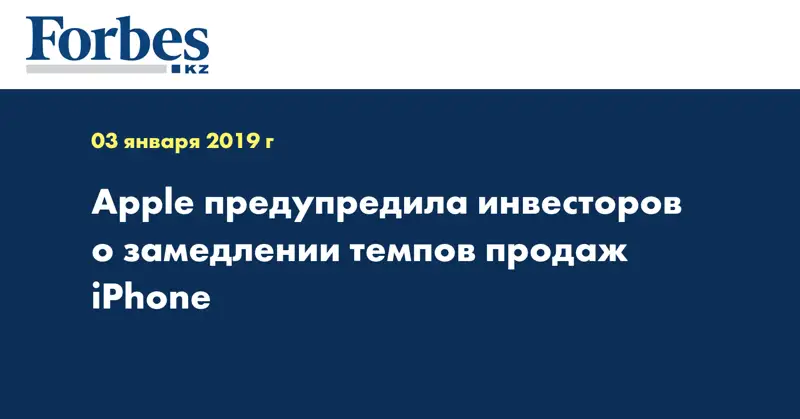 Forbes
KZ

03 января 2019 г

Apple предупредила инвесторов о замедлении темпов продаж iPhone